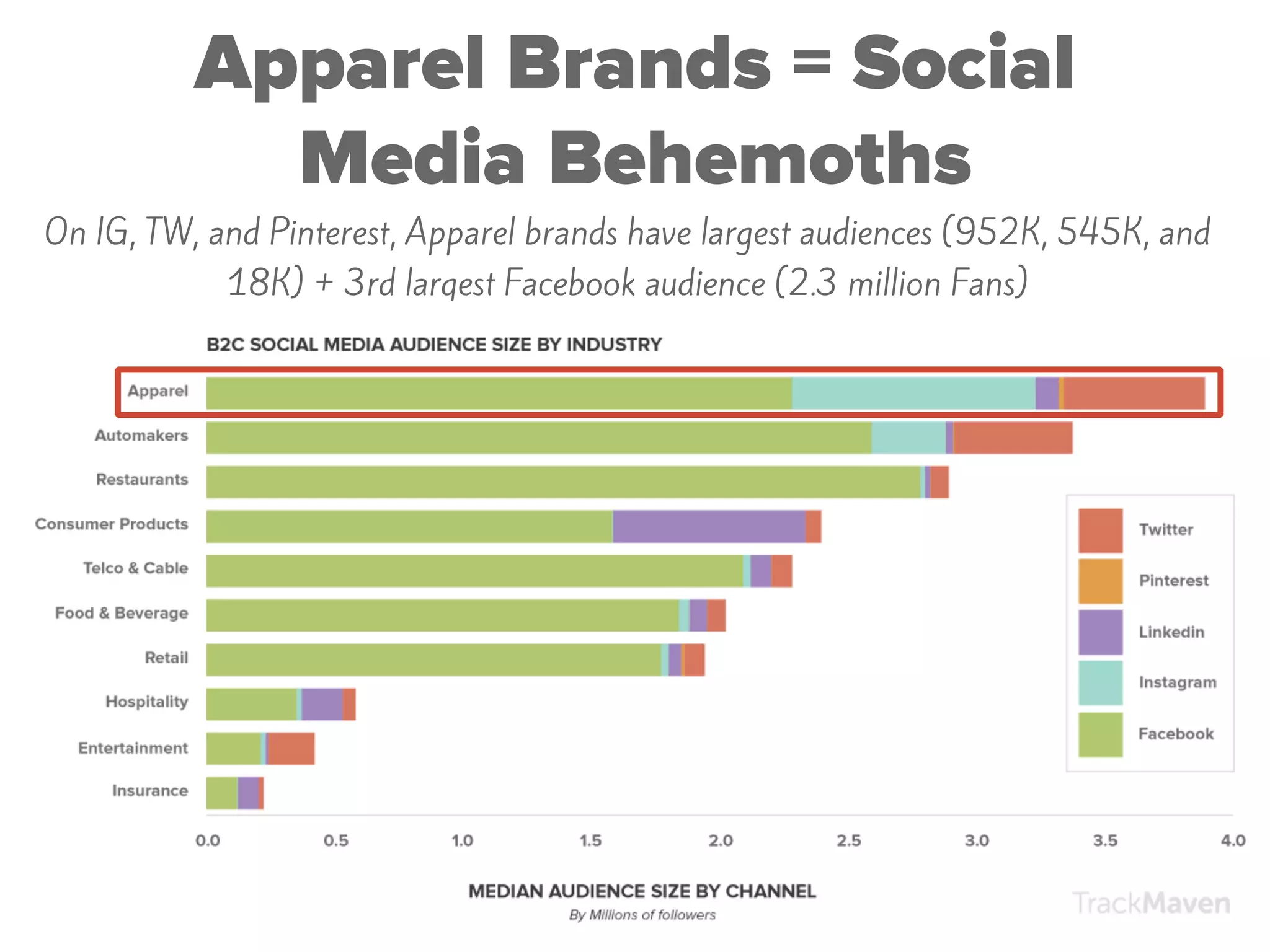 Apparel Brands = Social Media Behemoths

On IG, TW, and Pinterest, Apparel brands have largest audiences (952K, 545K, and 18K) + 3rd largest Facebook audience (2.3 million Fans)

B2C SOCIAL MEDIA AUDIENCE SIZE BY INDUSTRY

Apparel
Automakers
Restaurants
Consumer Products
Telco & Cable
Food & Beverage
Retail
Hospitality
Entertainment
Insurance

Twitter
Pinterest
Linkedin
Instagram
Facebook

0.0 0.5 1.0 1.5 2.0 2.5 3.0 3.5 4.0

MEDIAN AUDIENCE SIZE BY CHANNEL
By Millions of followers

TrackMaven